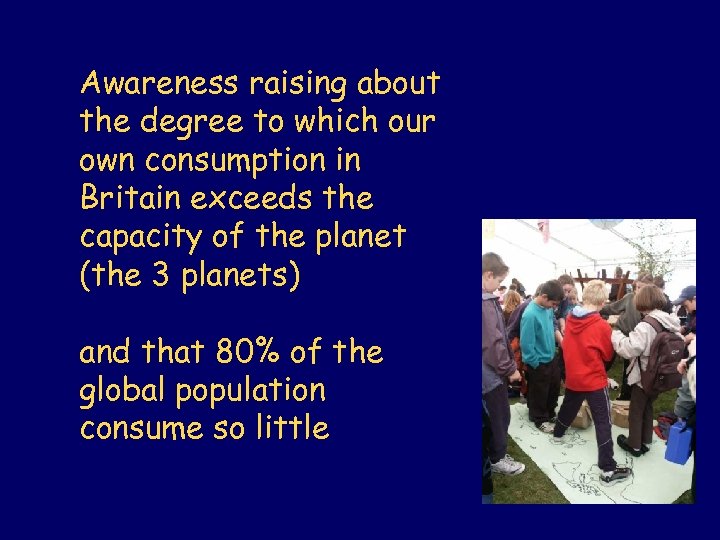 Awareness raising about the degree to which our own consumption in Britain exceeds the capacity of the planet (the 3 planets)

and that 80% of the global population consume so little